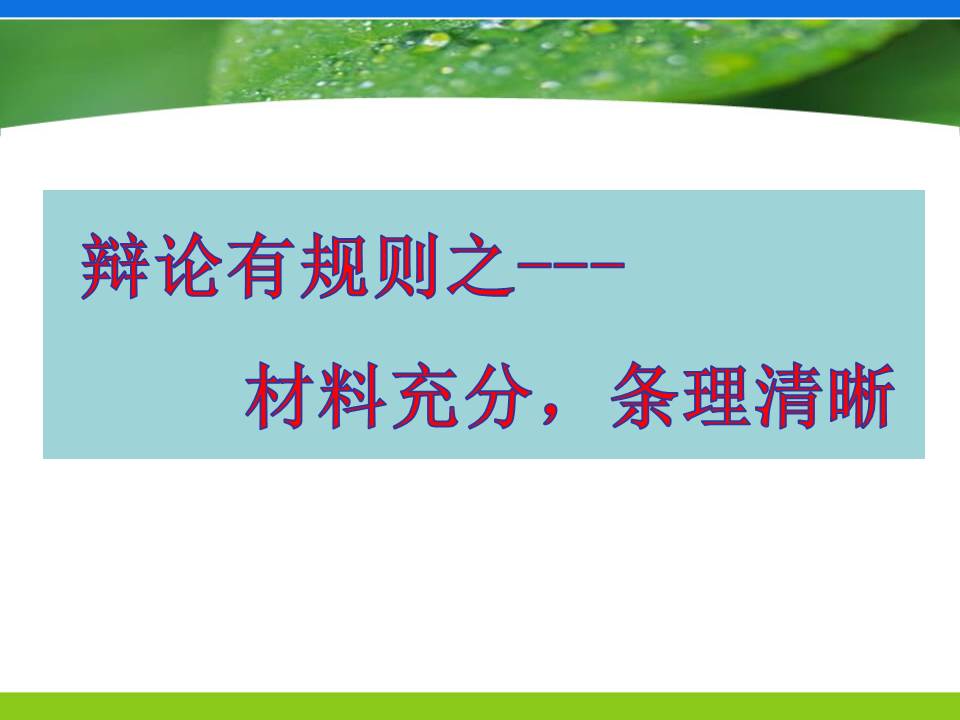 辩论有规则之---

材料充分，条理清晰